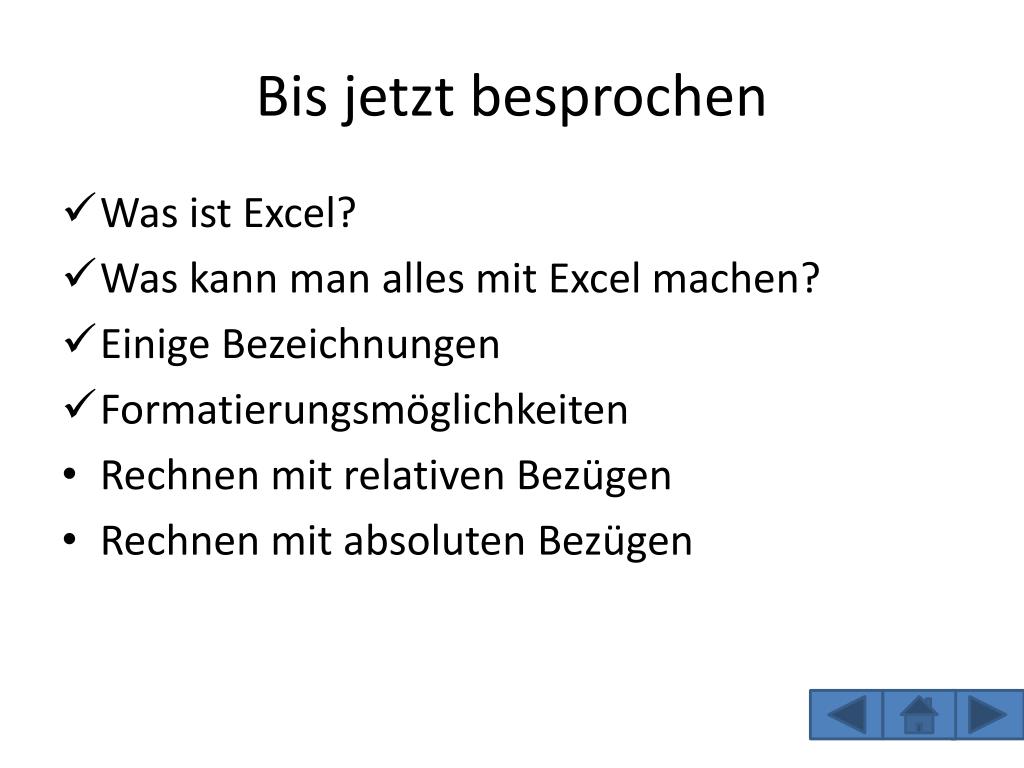 Bis jetzt besprochen

✓ Was ist Excel?
✓ Was kann man alles mit Excel machen?
✓ Einige Bezeichnungen
✓ Formatierungsmöglichkeiten
• Rechnen mit relativen Bezügen
• Rechnen mit absoluten Bezügen